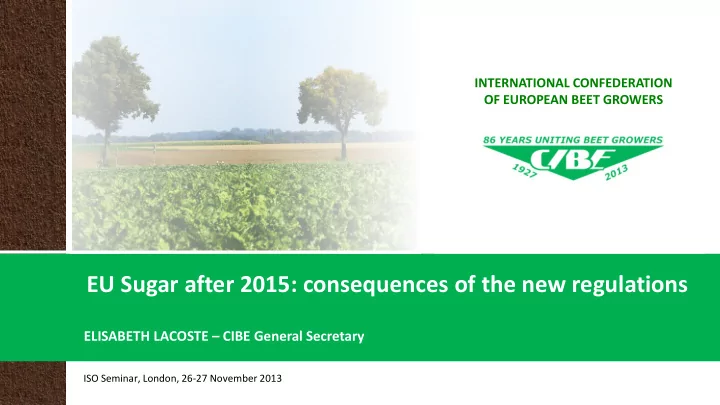 INTERNATIONAL CONFEDERATION OF EUROPEAN BEET GROWERS

86 YEARS UNITING BEET GROWERS
1927 CIBE 2013

EU Sugar after 2015: consequences of the new regulations

ELISABETH LACOSTE – CIBE General Secretary

ISO Seminar, London, 26-27 November 2013